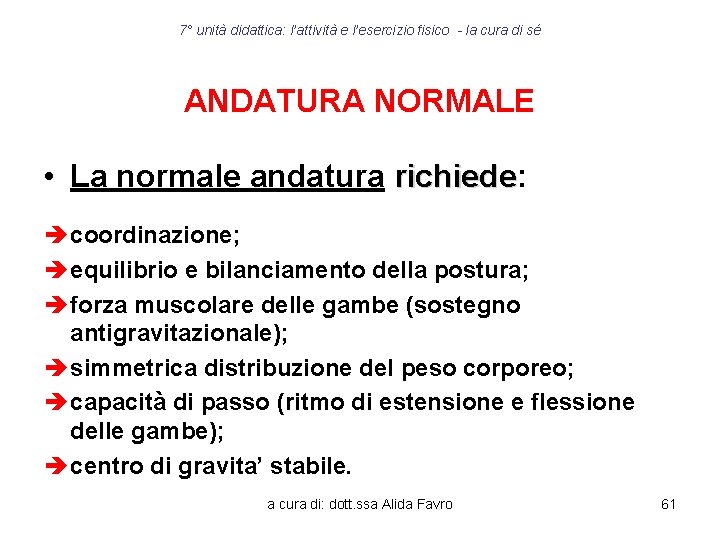 7° unità didattica: l'attività e l'esercizio fisico - la cura di sé

ANDATURA NORMALE

• La normale andatura richiede:

➔ coordinazione;

➔ equilibrio e bilanciamento della postura;

➔ forza muscolare delle gambe (sostegno antigravitazionale);

➔ simmetrica distribuzione del peso corporeo;

➔ capacità di passo (ritmo di estensione e flessione delle gambe);

➔ centro di gravita' stabile.

a cura di: dott.ssa Alida Favro

61